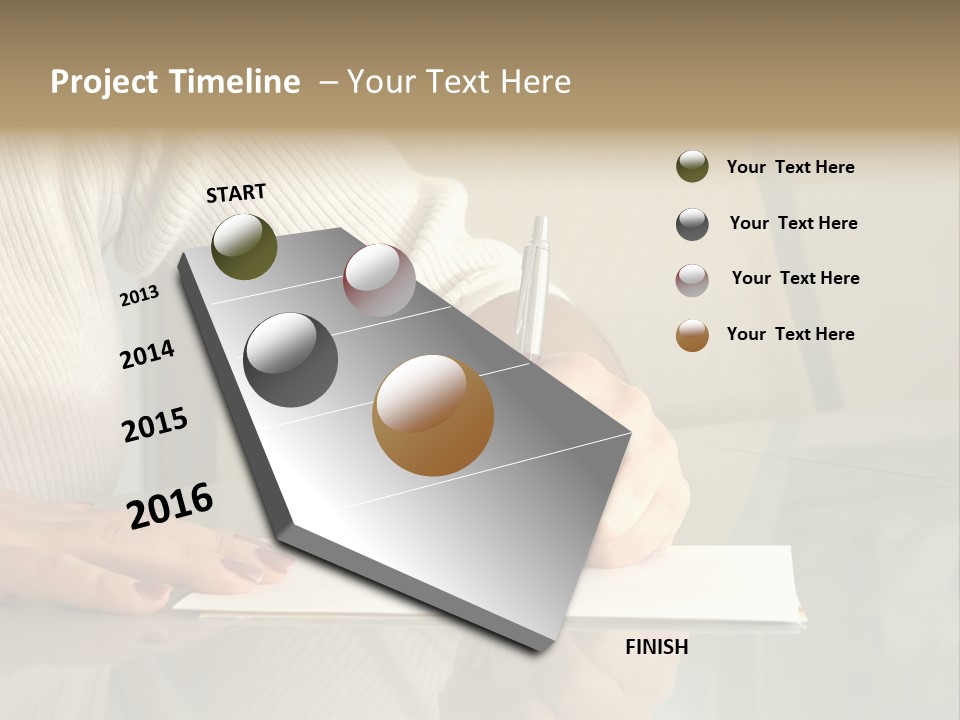 Project Timeline – Your Text Here

START

2013

2014

2015

2016

FINISH

Your Text Here

Your Text Here

Your Text Here

Your Text Here